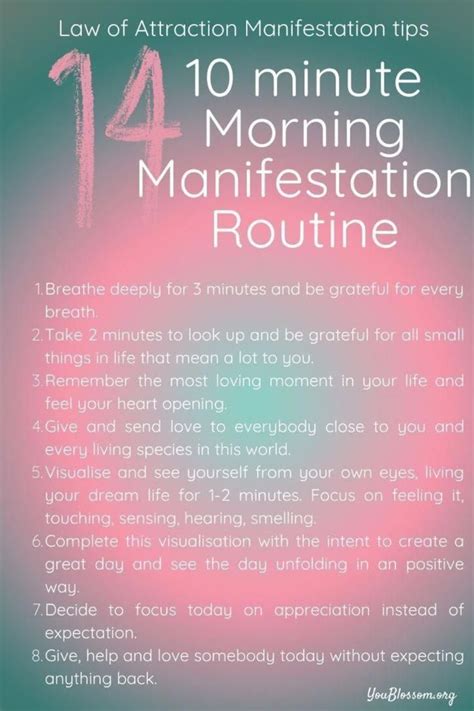 Law of Attraction Manifestation tips

14

10 minute Morning Manifestation Routine

1. Breathe deeply for 3 minutes and be grateful for every breath.
2. Take 2 minutes to look up and be grateful for all small things in life that mean a lot to you.
3. Remember the most loving moment in your life and feel your heart opening.
4. Give and send love to everybody close to you and every living species in this world.
5. Visualise and see yourself from your own eyes, living your dream life for 1-2 minutes. Focus on feeling it, touching, sensing, hearing, smelling.
6. Complete this visualisation with the intent to create a great day and see the day unfolding in an positive way.
7. Decide to focus today on appreciation instead of expectation.
8. Give, help and love somebody today without expecting anything back.

YouBlossom.org